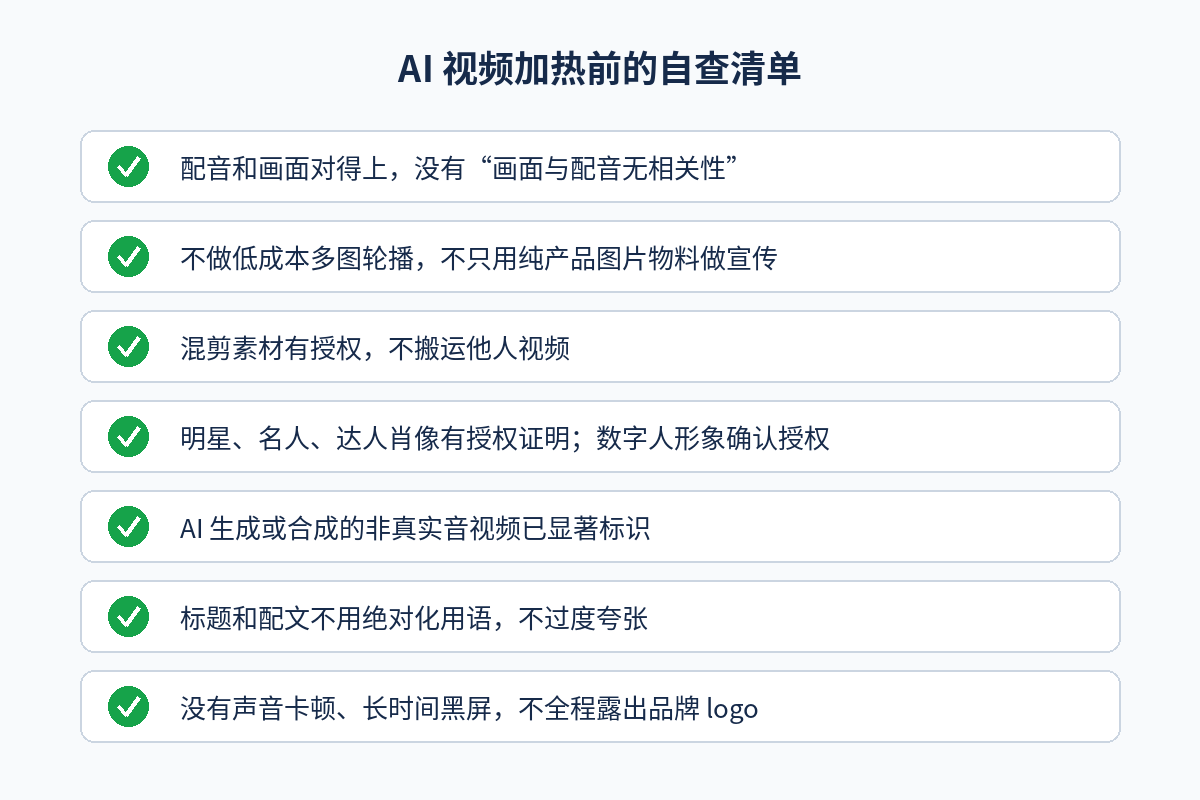 AI视频加热前的自查清单

✓ 配音和画面对得上，没有“画面与配音无相关性”

✓ 不做低成本多图轮播，不只用纯产品图片物料做宣传

✓ 混剪素材有授权，不搬运他人视频

✓ 明星、名人、达人肖像有授权证明；数字人形象确认授权

✓ AI生成或合成的非真实音视频已显著标识

✓ 标题和配文不用绝对化用语，不过度夸张

✓ 没有声音卡顿、长时间黑屏，不全程露出品牌logo